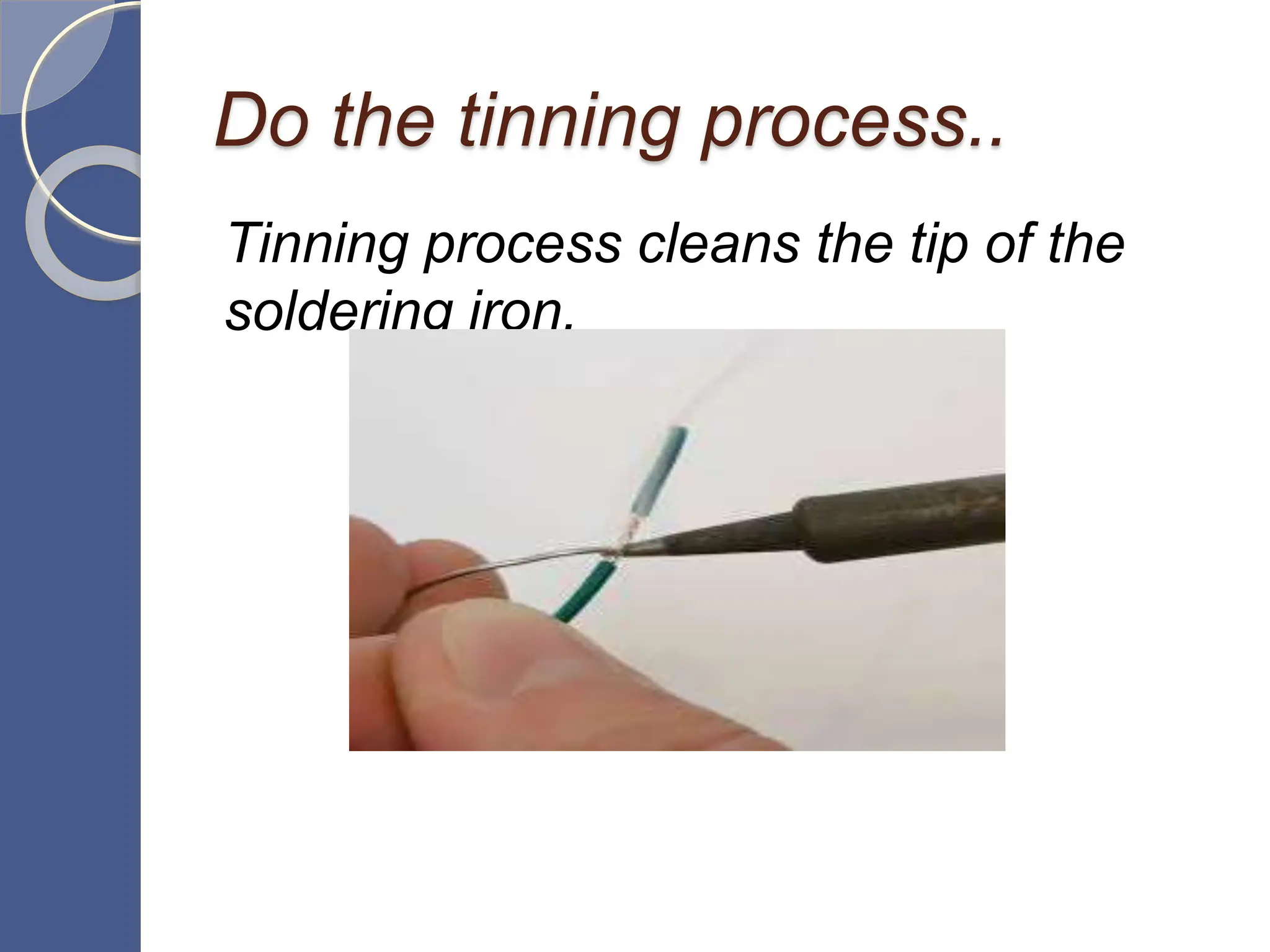 Do the tinning process..

Tinning process cleans the tip of the soldering iron.